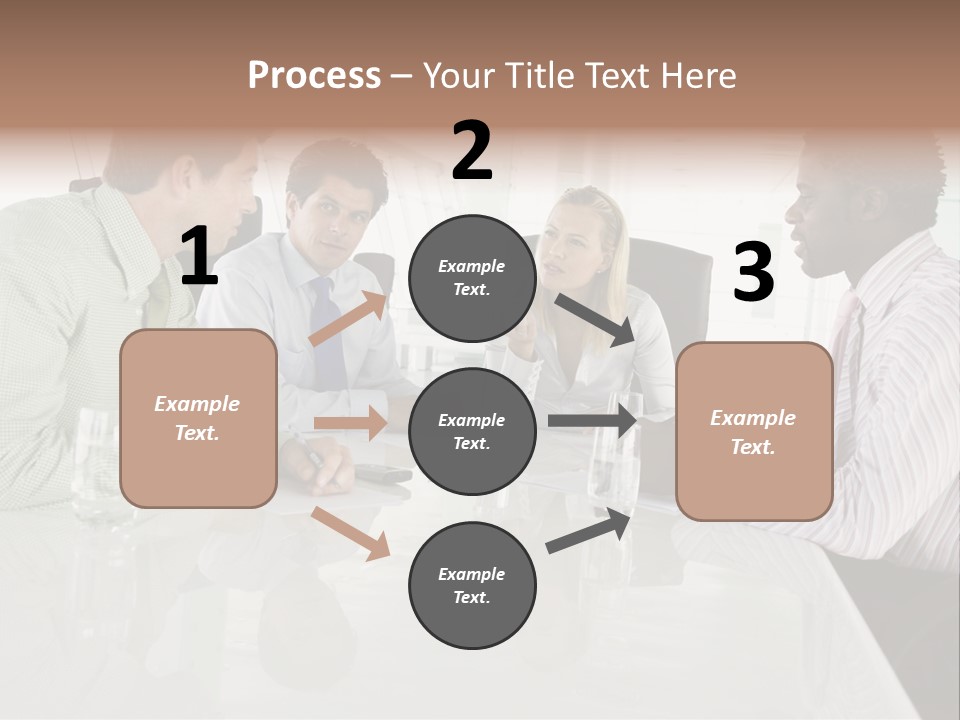 Process – Your Title Text Here

1

Example Text.

2

Example Text.

Example Text.

Example Text.

3

Example Text.